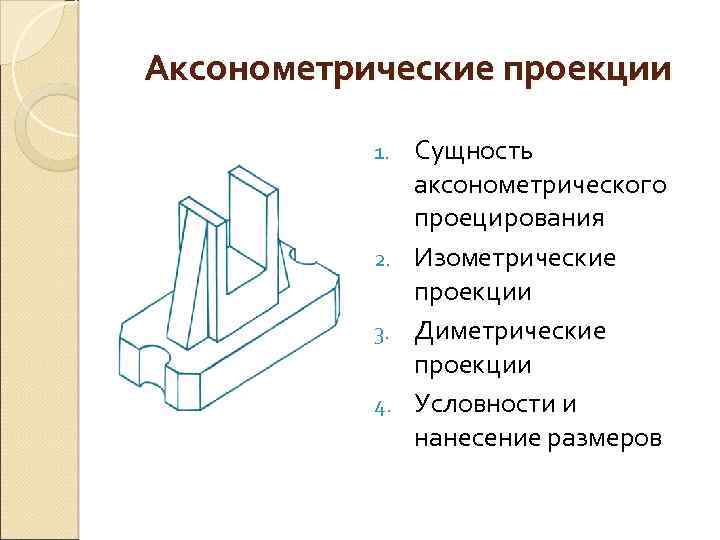 Аксонометрические проекции

1. Сущность аксонометрического проецирования
2. Изометрические проекции
3. Диметрические проекции
4. Условности и нанесение размеров